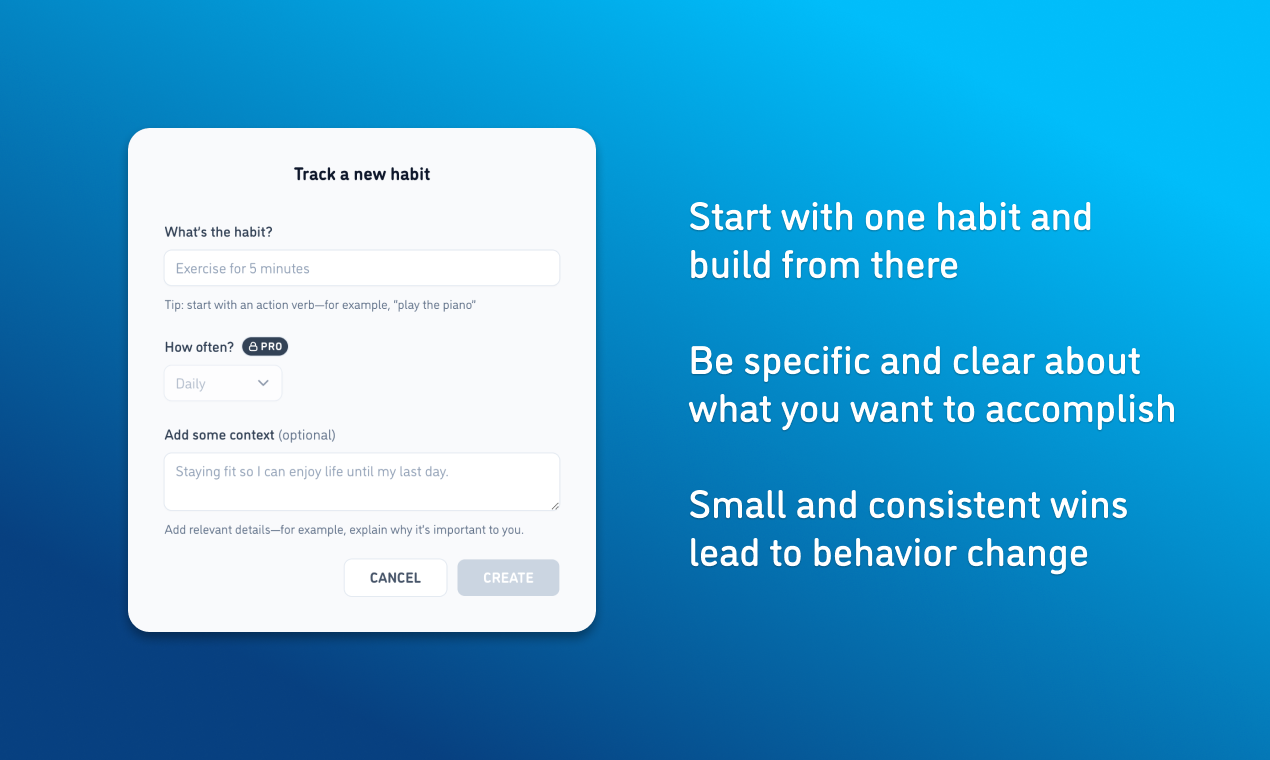 Track a new habit

What's the habit?

Exercise for 5 minutes

Tip: start with an action verb—for example, "play the piano"

How often? PRO

Daily

Add some context (optional)

Staying fit so I can enjoy life until my last day.

Add relevant details—for example, explain why it's important to you.

CANCEL

CREATE

Start with one habit and build from there

Be specific and clear about what you want to accomplish

Small and consistent wins lead to behavior change